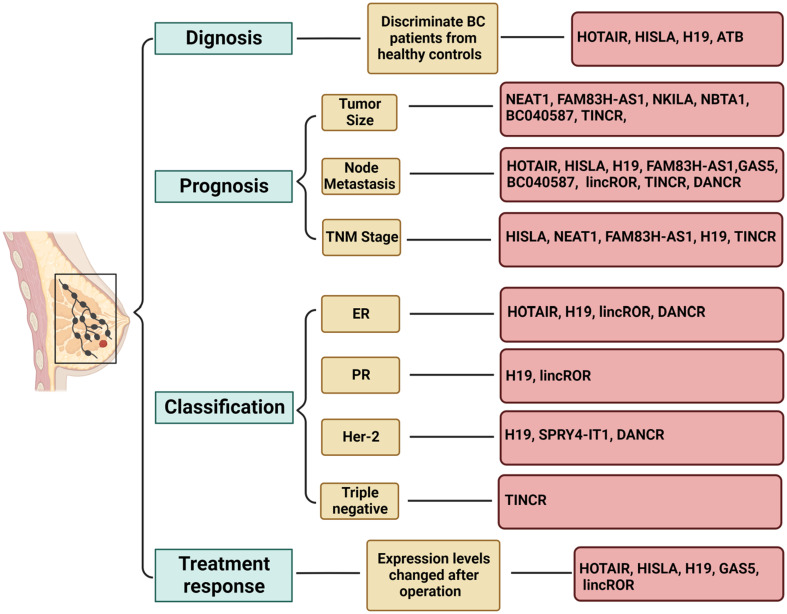 Dignosis

Discriminate BC patients from healthy controls

HOTAIR, HISLA, H19, ATB

Prognosis

Tumor Size

NEAT1, FAM83H-AS1, NKILA, NBTA1, BC040587, TINCR,

Node Metastasis

HOTAIR, HISLA, H19, FAM83H-AS1,GAS5, BC040587, lincROR, TINCR, DANCR

TNM Stage

HISLA, NEAT1, FAM83H-AS1, H19, TINCR

Classification

ER

HOTAIR, H19, lincROR, DANCR

PR

H19, lincROR

Her-2

H19, SPRY4-IT1, DANCR

Triple negative

TINCR

Treatment response

Expression levels changed after operation

HOTAIR, HISLA, H19, GAS5, lincROR